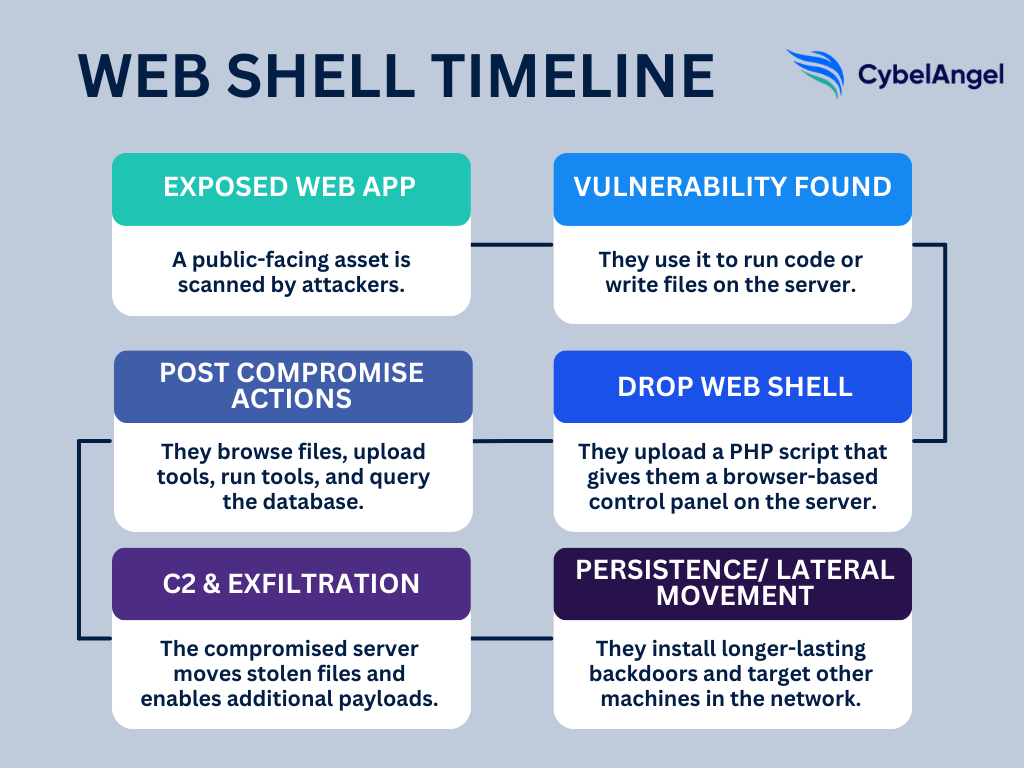 WEB SHELL TIMELINE

CybelAngel

EXPOSED WEB APP

A public-facing asset is scanned by attackers.

VULNERABILITY FOUND

They use it to run code or write files on the server.

DROP WEB SHELL

They upload a PHP script that gives them a browser-based control panel on the server.

POST COMPROMISE ACTIONS

They browse files, upload tools, run tools, and query the database.

C2 & EXFILTRATION

The compromised server moves stolen files and enables additional payloads.

PERSISTENCE/ LATERAL MOVEMENT

They install longer-lasting backdoors and target other machines in the network.